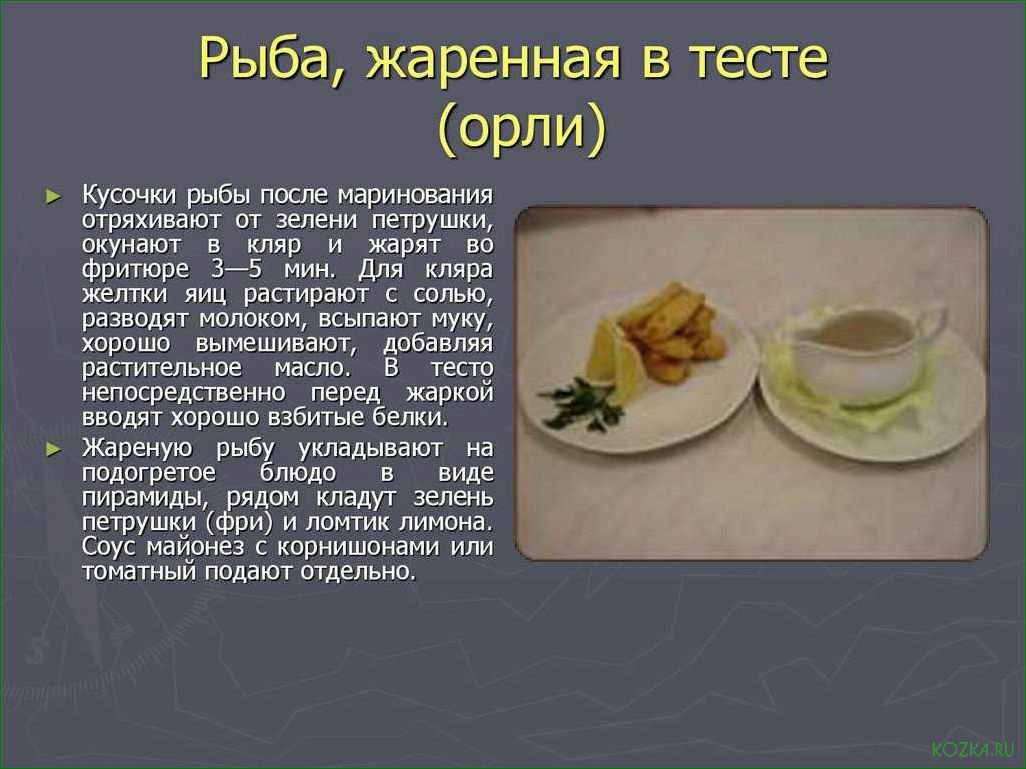 Рыба, жаренная в тесте (орли)

► Кусочки рыбы после маринования отряхивают от зелени петрушки, окунают в кляр и жарят во фритюре 3—5 мин. Для кляра желтки яиц растирают с солью, разводят молоком, всыпают муку, хорошо вымешивают, добавляя растительное масло. В тесто непосредственно перед жаркой вводят хорошо взбитые белки.

► Жареную рыбу укладывают на подогретое блюдо в виде пирамиды, рядом кладут зелень петрушки (фри) и ломтик лимона. Соус майонез с корнишонами или томатный подают отдельно.

KOZKA.RU